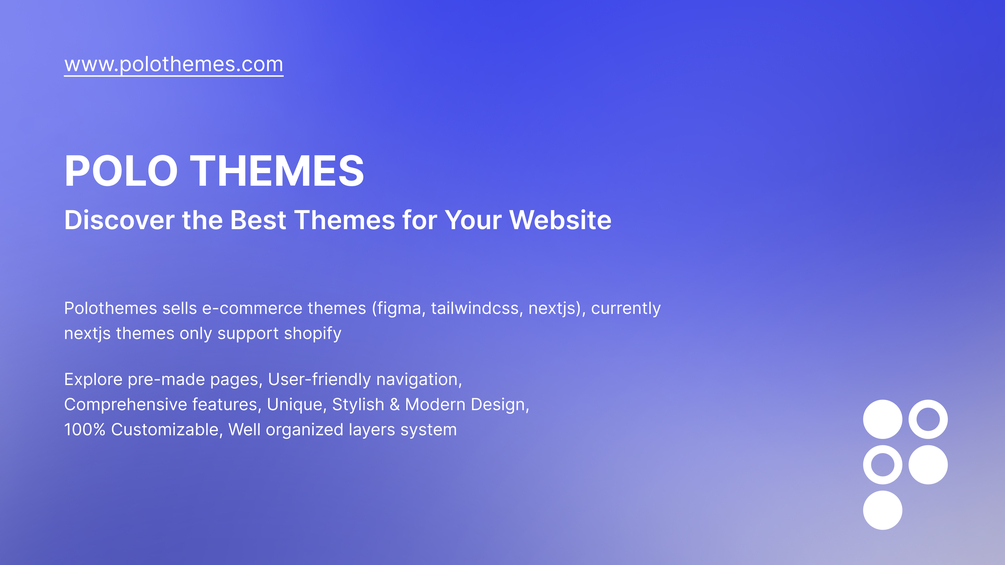 www.polothemes.com

POLO THEMES

Discover the Best Themes for Your Website

Polothemes sells e-commerce themes (figma, tailwindcss, nextjs), currently nextjs themes only support shopify

Explore pre-made pages, User-friendly navigation, Comprehensive features, Unique, Stylish & Modern Design, 100% Customizable, Well organized layers system